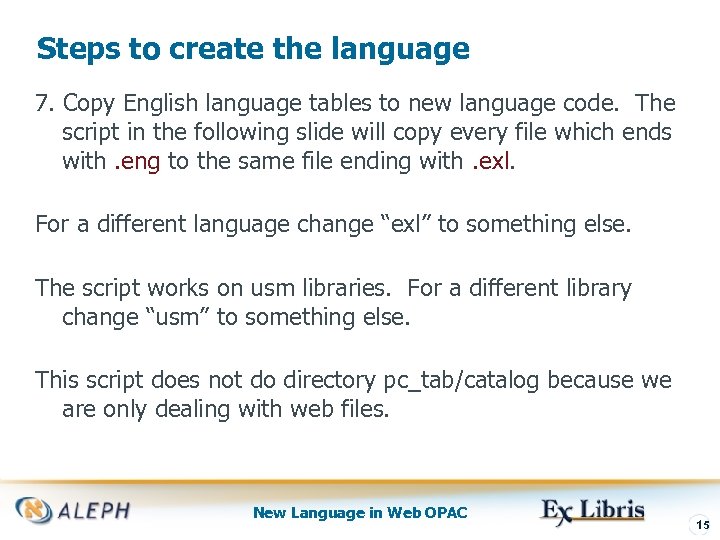 Steps to create the language

7. Copy English language tables to new language code. The script in the following slide will copy every file which ends with .eng to the same file ending with .exl.

For a different language change “exl” to something else.

The script works on usm libraries. For a different library change “usm” to something else.

This script does not do directory pc_tab/catalog because we are only dealing with web files.

ALEPH

New Language in Web OPAC

Ex Libris

15